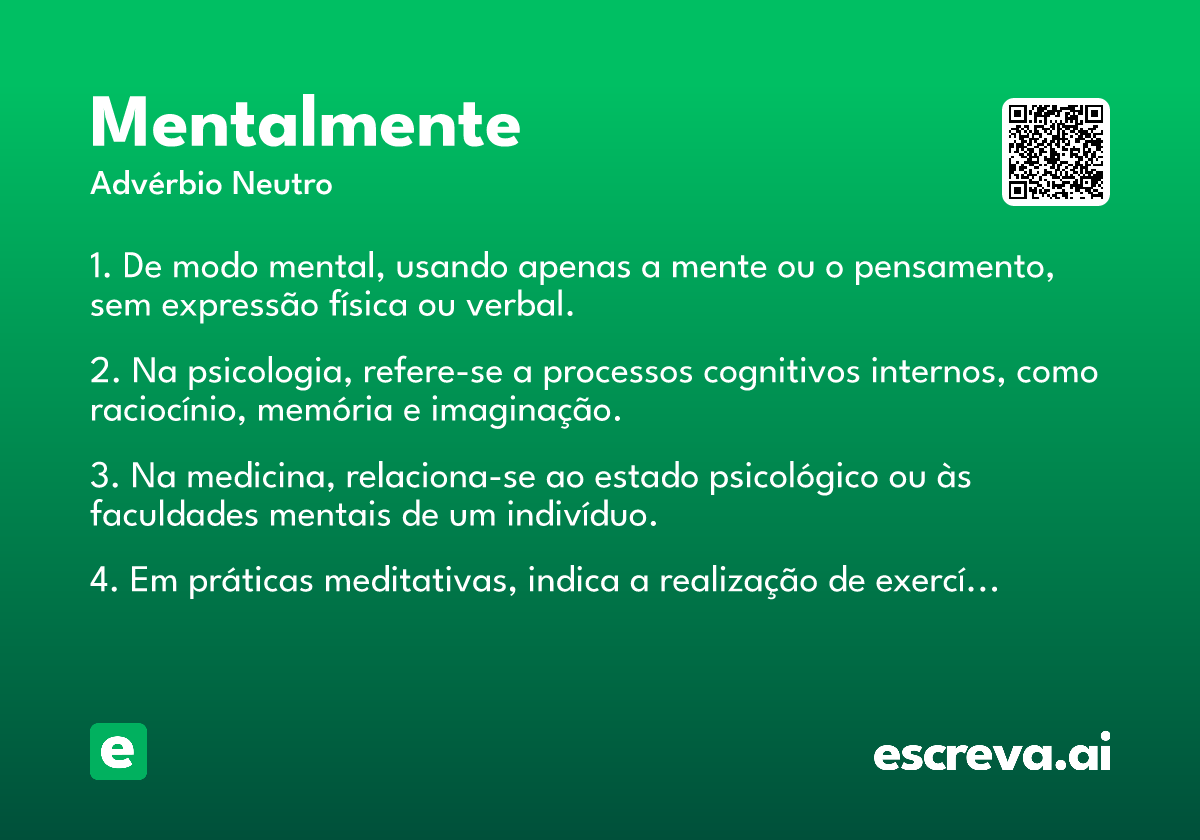 Mentalmente
Advérbio Neutro

1. De modo mental, usando apenas a mente ou o pensamento, sem expressão física ou verbal.

2. Na psicologia, refere-se a processos cognitivos internos, como raciocínio, memória e imaginação.

3. Na medicina, relaciona-se ao estado psicológico ou às faculdades mentais de um indivíduo.

4. Em práticas meditativas, indica a realização de exercí...

e

escreva.ai